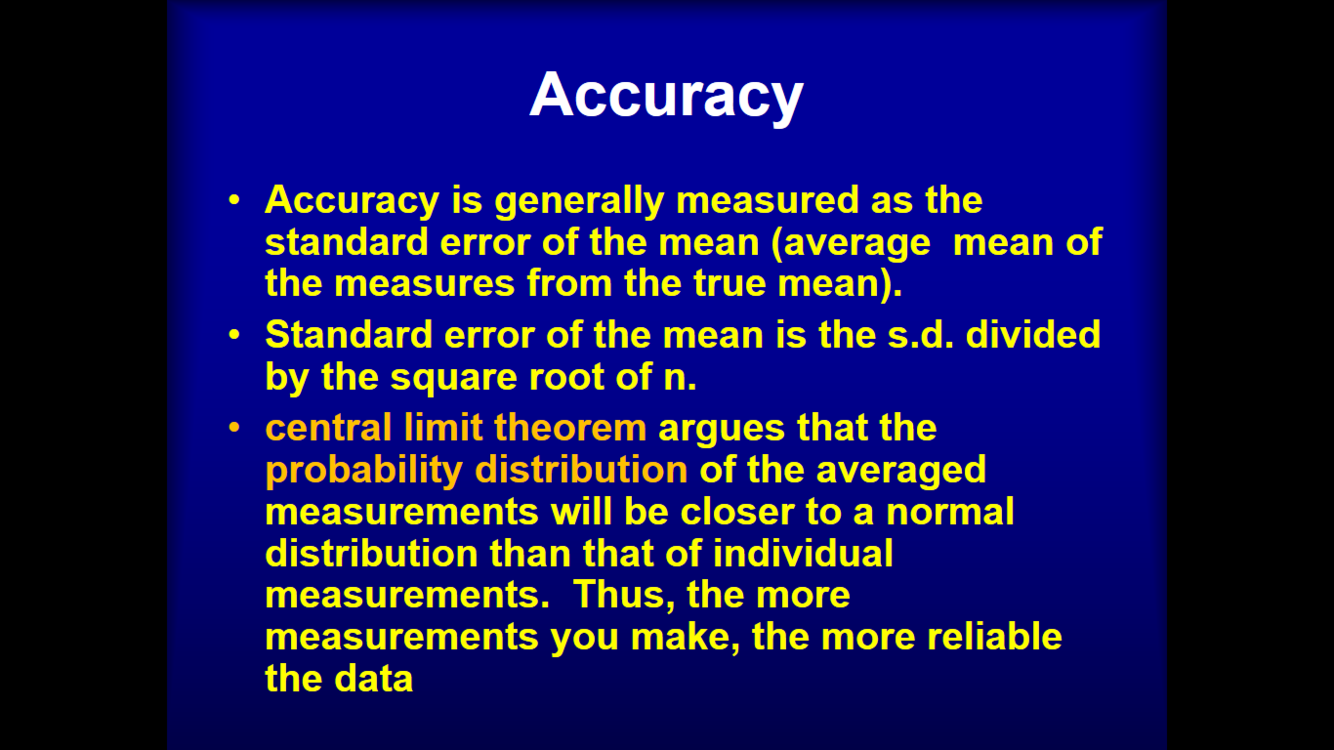 Accuracy

• Accuracy is generally measured as the standard error of the mean (average mean of the measures from the true mean).

• Standard error of the mean is the s.d. divided by the square root of n.

• central limit theorem argues that the probability distribution of the averaged measurements will be closer to a normal distribution than that of individual measurements. Thus, the more measurements you make, the more reliable the data